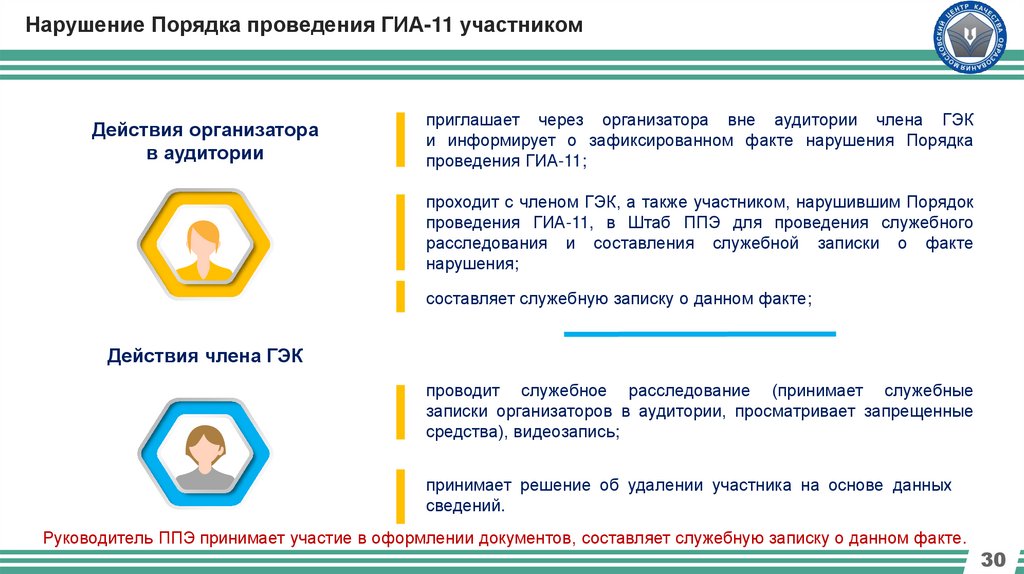 Нарушение Порядка проведения ГИА-11 участником

МОСКОВСКИЙ ЦЕНТР КАЧЕСТВА ОБРАЗОВАНИЯ

Действия организатора в аудитории

приглашает через организатора вне аудитории члена ГЭК и информирует о зафиксированном факте нарушения Порядка проведения ГИА-11;

проходит с членом ГЭК, а также участником, нарушившим Порядок проведения ГИА-11, в Штаб ППЭ для проведения служебного расследования и составления служебной записки о факте нарушения;

составляет служебную записку о данном факте;

Действия члена ГЭК

проводит служебное расследование (принимает служебные записки организаторов в аудитории, просматривает запрещенные средства), видеозапись;

принимает решение об удалении участника на основе данных сведений.

Руководитель ППЭ принимает участие в оформлении документов, составляет служебную записку о данном факте.

30